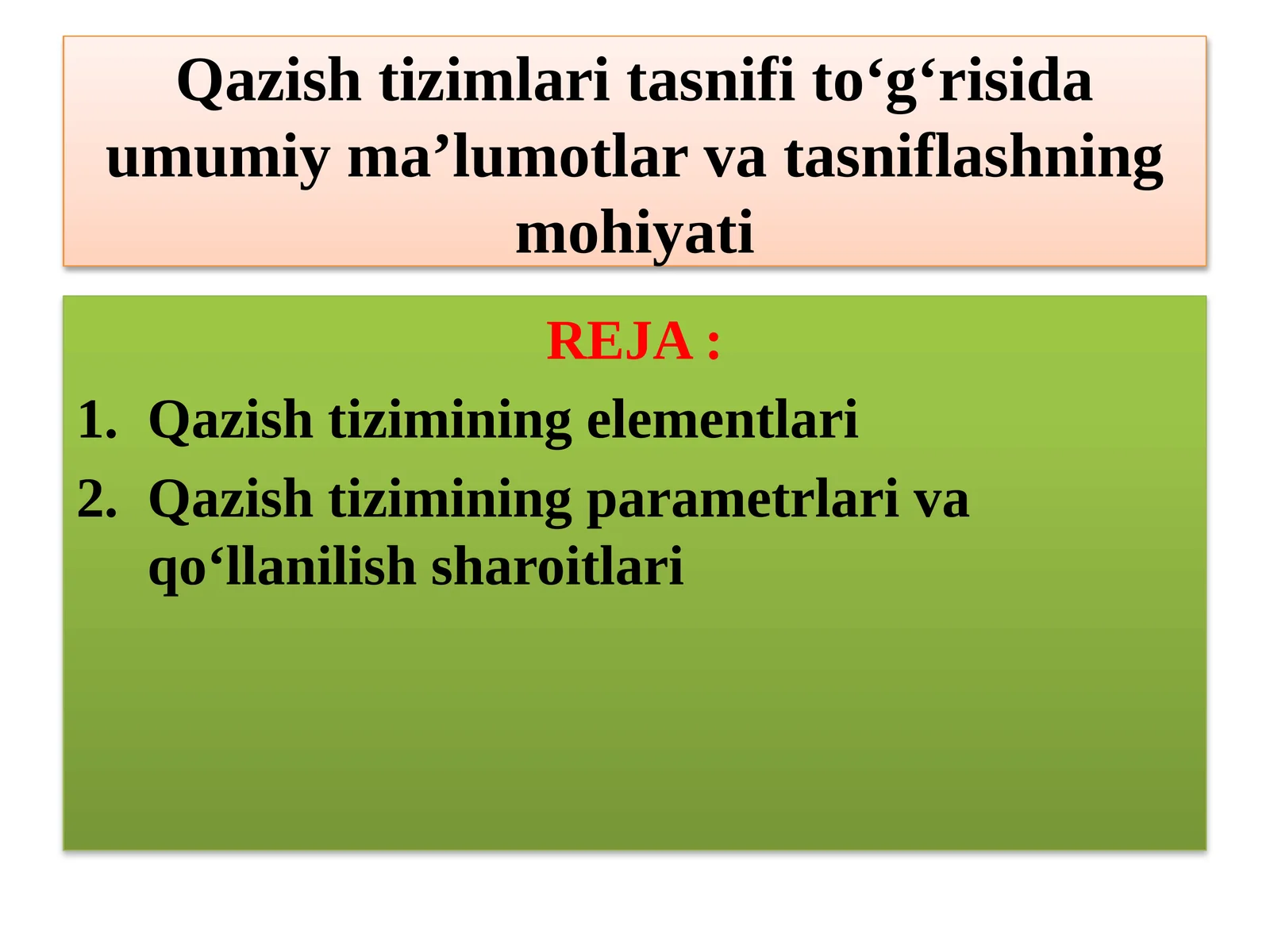 Qazish tizimlari tasnifi to‘g‘risida umumiy ma’lumotlar va tasniflashning mohiyati

REJA :

1. Qazish tizimining elementlari
2. Qazish tizimining parametrlari va qo‘llanilish sharoitlari